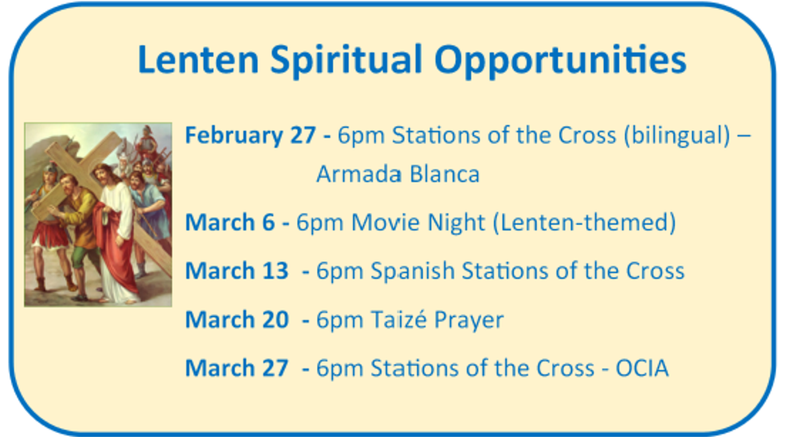 Lenten Spiritual Opportunities

February 27 - 6pm Stations of the Cross (bilingual) – Armada Blanca

March 6 - 6pm Movie Night (Lenten-themed)

March 13 - 6pm Spanish Stations of the Cross

March 20 - 6pm Taizé Prayer

March 27 - 6pm Stations of the Cross - OCIA